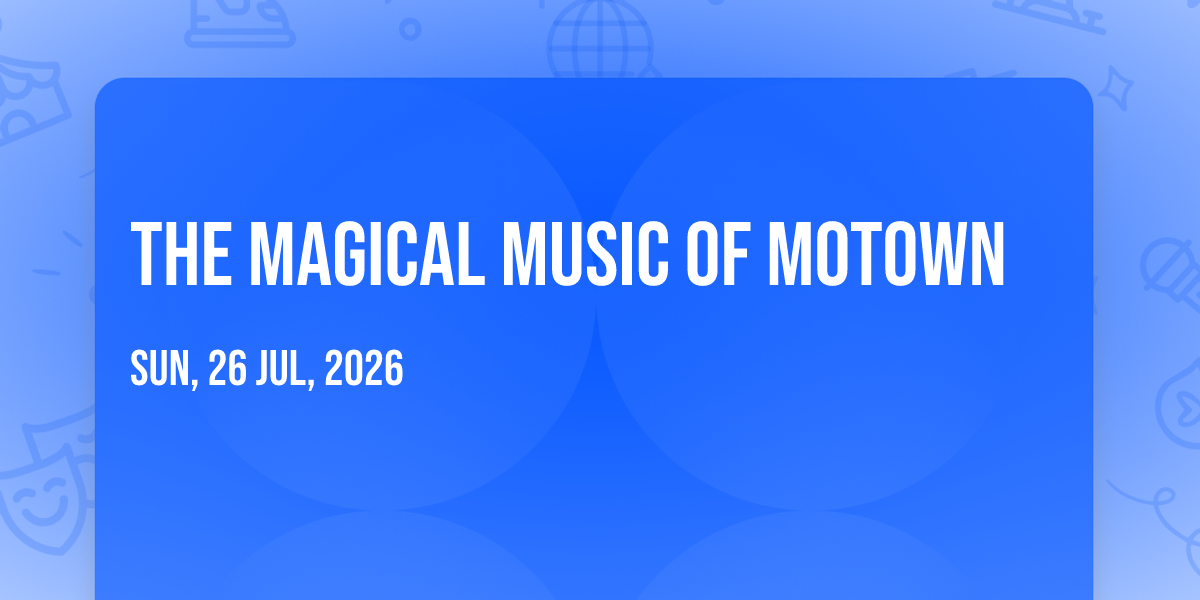 THE MAGICAL MUSIC OF MOTOWN

SUN, 26 JUL, 2026